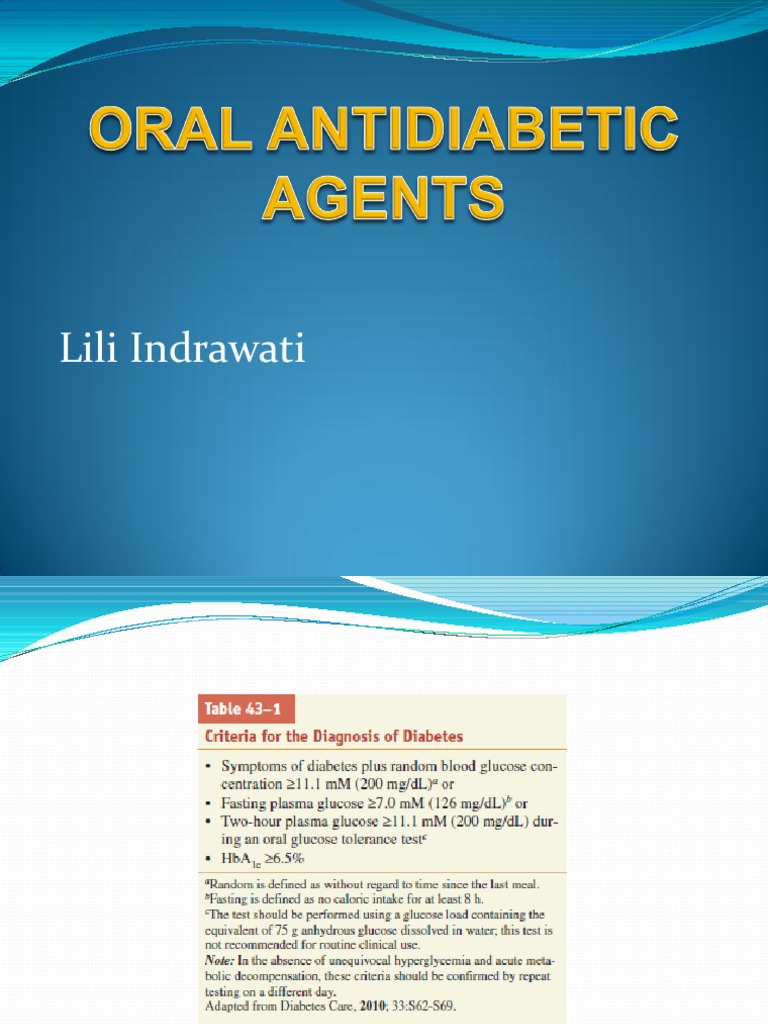 ORAL ANTIDIABETIC AGENTS

Lili Indrawati

Table 43–1

Criteria for the Diagnosis of Diabetes

• Symptoms of diabetes plus random blood glucose concentration ≥11.1 mM (200 mg/dL)$^a$ or
• Fasting plasma glucose ≥7.0 mM (126 mg/dL)$^b$ or
• Two-hour plasma glucose ≥11.1 mM (200 mg/dL) during an oral glucose tolerance test$^c$
• HbA$_{1c}$ ≥6.5%

$^a$Random is defined as without regard to time since the last meal.
$^b$Fasting is defined as no caloric intake for at least 8 h.
$^c$The test should be performed using a glucose load containing the equivalent of 75 g anhydrous glucose dissolved in water; this test is not recommended for routine clinical use.
Note: In the absence of unequivocal hyperglycemia and acute metabolic decompensation, these criteria should be confirmed by repeat testing on a different day.
Adapted from Diabetes Care, 2010; 33:S62-S69.